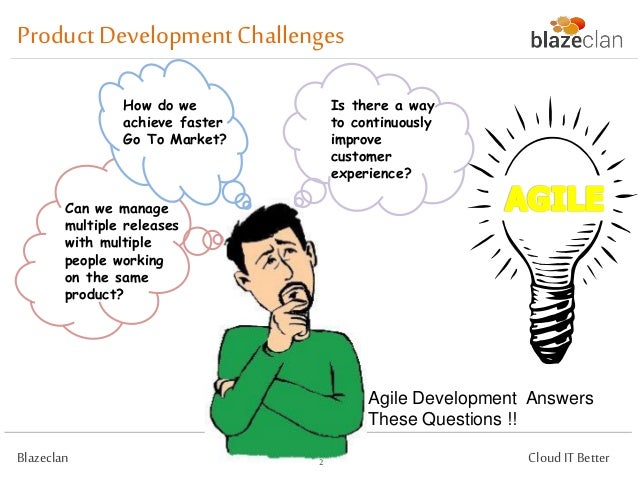 Product Development Challenges

blazeclan

How do we achieve faster Go To Market?

Is there a way to continuously improve customer experience?

Can we manage multiple releases with multiple people working on the same product?

AGILE

Agile Development Answers These Questions !!

Blazeclan

2

Cloud IT Better